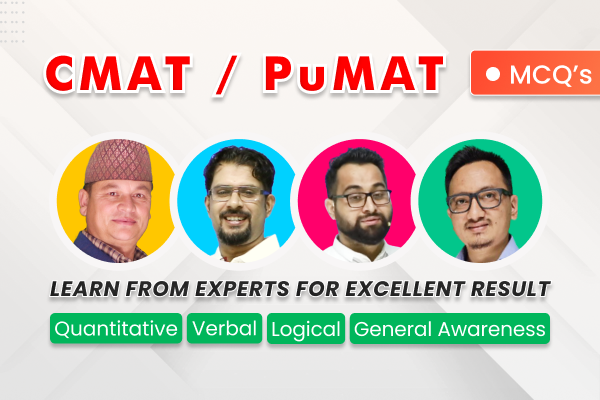 CMAT / PuMAT

MCQ's

LEARN FROM EXPERTS FOR EXCELLENT RESULT

Quantitative Verbal Logical General Awareness